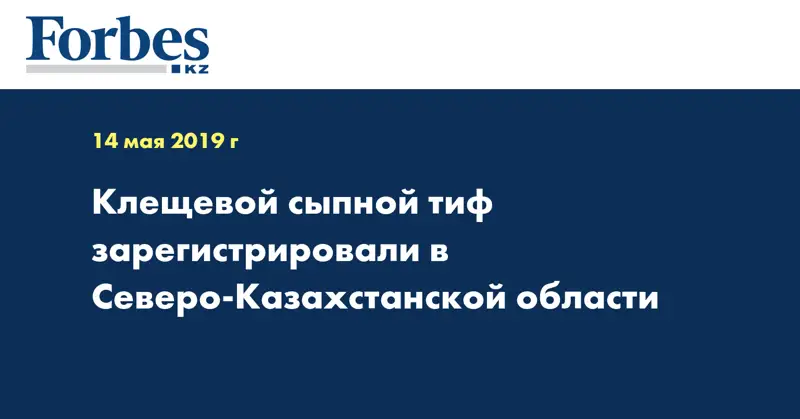 Forbes
KZ

14 мая 2019 г

Клещевой сыпной тиф зарегистрировали в Северо-Казахстанской области